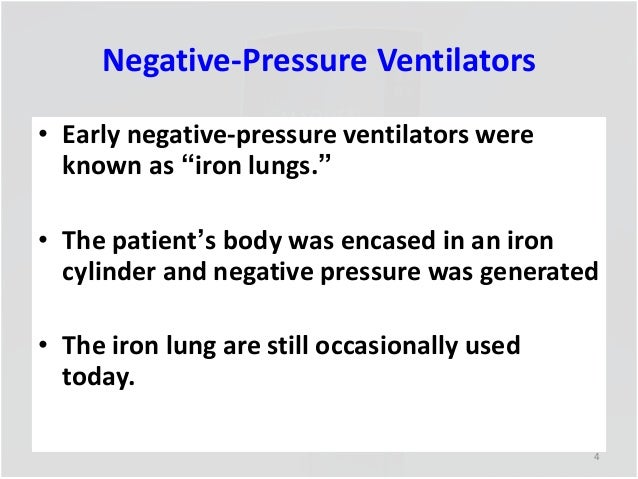 Negative-Pressure Ventilators

• Early negative-pressure ventilators were known as “iron lungs.”

• The patient’s body was encased in an iron cylinder and negative pressure was generated

• The iron lung are still occasionally used today.

4